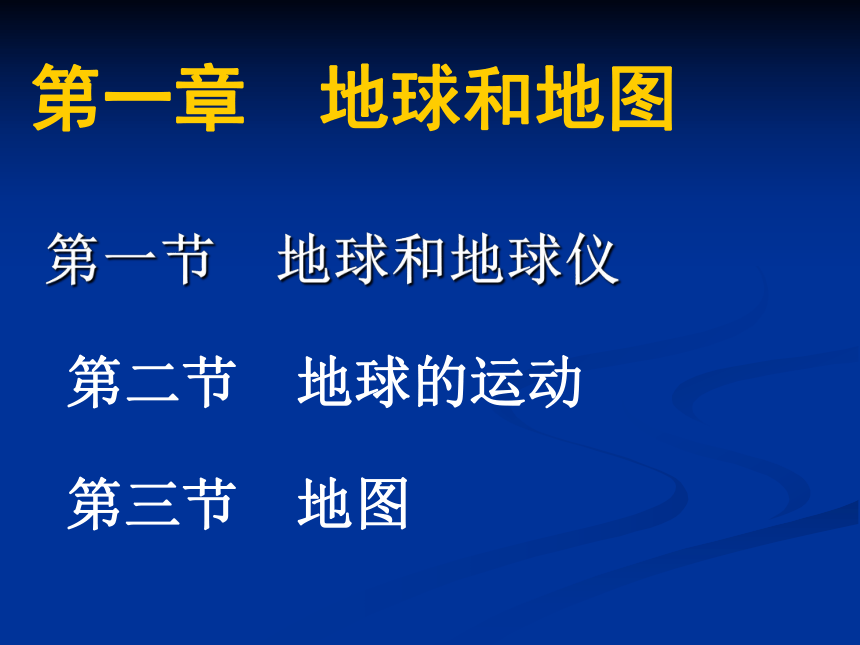 第一章　地球和地图

第一节　地球和地球仪

第二节　地球的运动

第三节　地图